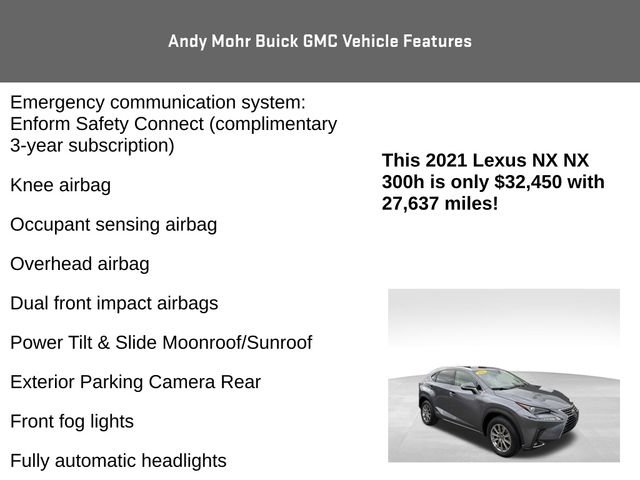 Andy Mohr Buick GMC Vehicle Features

Emergency communication system: Enform Safety Connect (complimentary 3-year subscription)

Knee airbag

Occupant sensing airbag

Overhead airbag

Dual front impact airbags

Power Tilt & Slide Moonroof/Sunroof

Exterior Parking Camera Rear

Front fog lights

Fully automatic headlights

This 2021 Lexus NX NX 300h is only $32,450 with 27,637 miles!